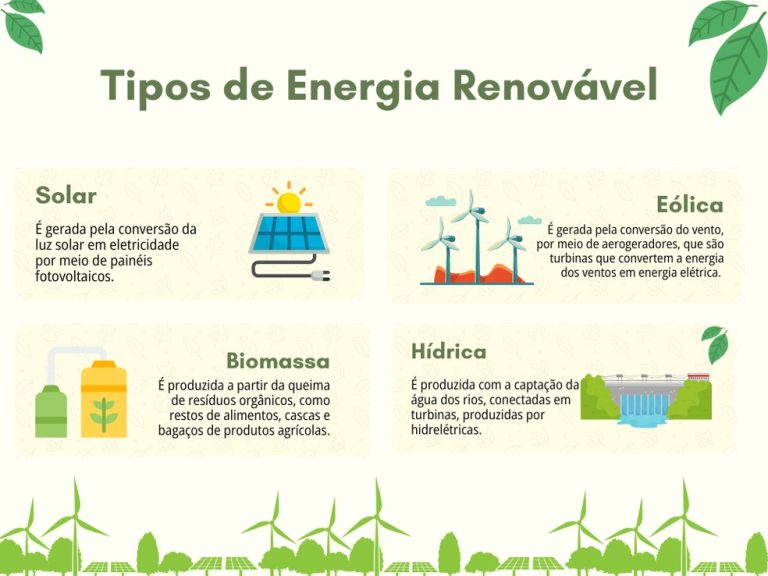 Tipos de Energia Renovável

Solar

É gerada pela conversão da luz solar em eletricidade por meio de painéis fotovoltaicos.

Eólica

É gerada pela conversão do vento, por meio de aerogeradores, que são turbinas que convertem a energia dos ventos em energia elétrica.

Biomassa

É produzida a partir da queima de resíduos orgânicos, como restos de alimentos, cascas e bagaços de produtos agrícolas.

Hídrica

É produzida com a captação da água dos rios, conectadas em turbinas, produzidas por hidrelétricas.